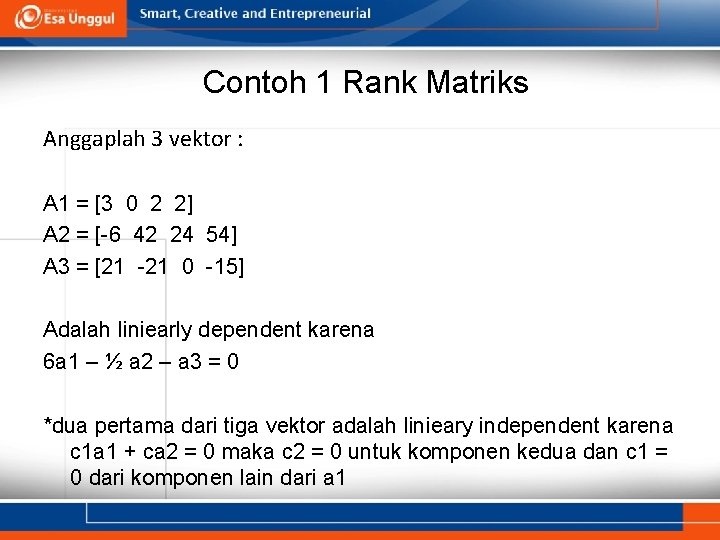 Esa Unggul Smart, Creative and Entrepreneurial

Contoh 1 Rank Matriks

Anggaplah 3 vektor :

A1 = [3 0 2 2]
A2 = [-6 42 24 54]
A3 = [21 -21 0 -15]

Adalah liniearly dependent karena
6a1 – ½ a2 – a3 = 0

*dua pertama dari tiga vektor adalah linieary independent karena c1a1 + ca2 = 0 maka c2 = 0 untuk komponen kedua dan c1 = 0 dari komponen lain dari a1